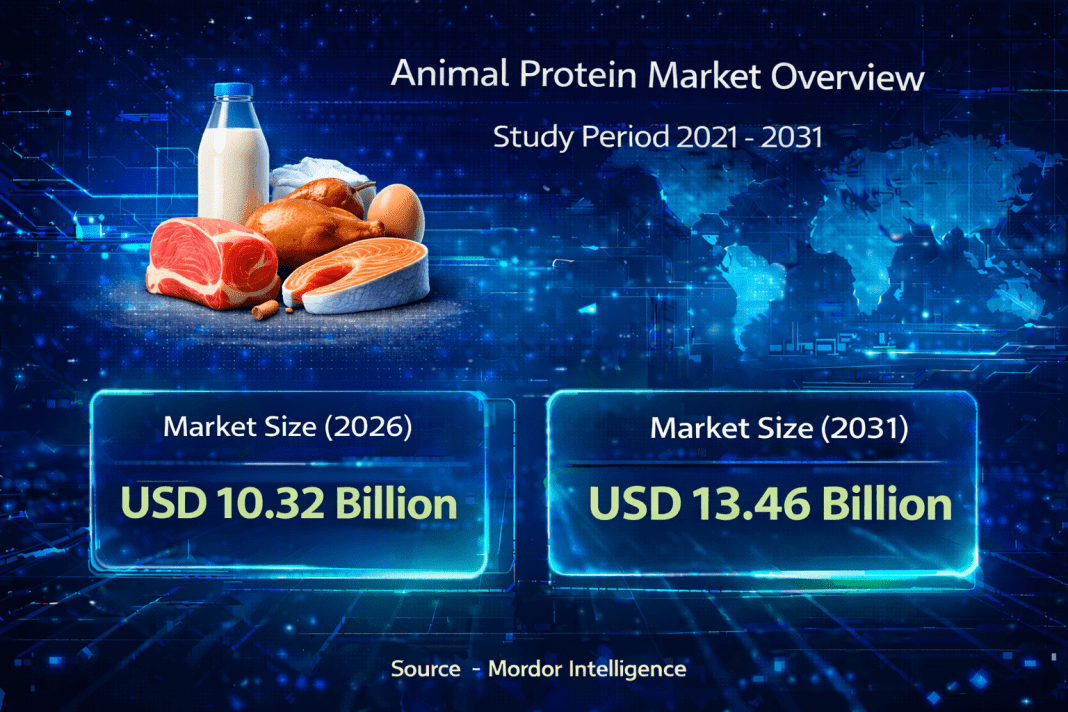 Animal Protein Market Overview

Study Period 2021 - 2031

Market Size (2026)

USD 10.32 Billion

Market Size (2031)

USD 13.46 Billion

Source - Mordor Intelligence